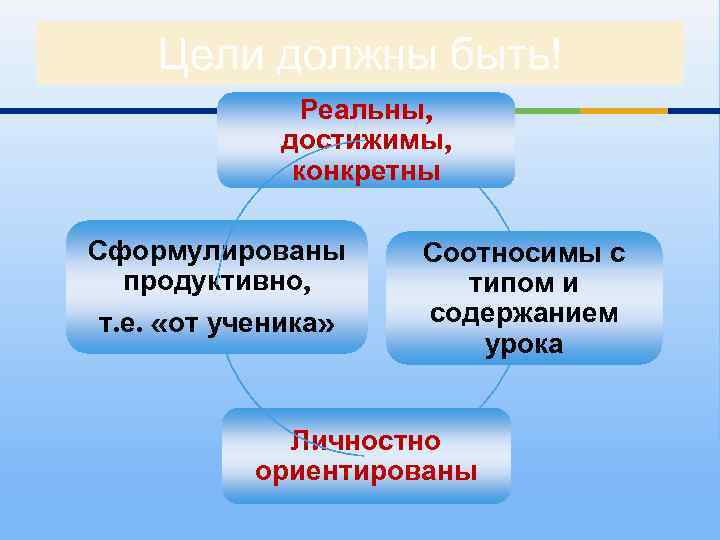 Цели должны быть!

Реальны, достижимы, конкретны

Сформулированы продуктивно,

т.е. «от ученика»

Соотносимы с типом и содержанием урока

Личностно ориентированы